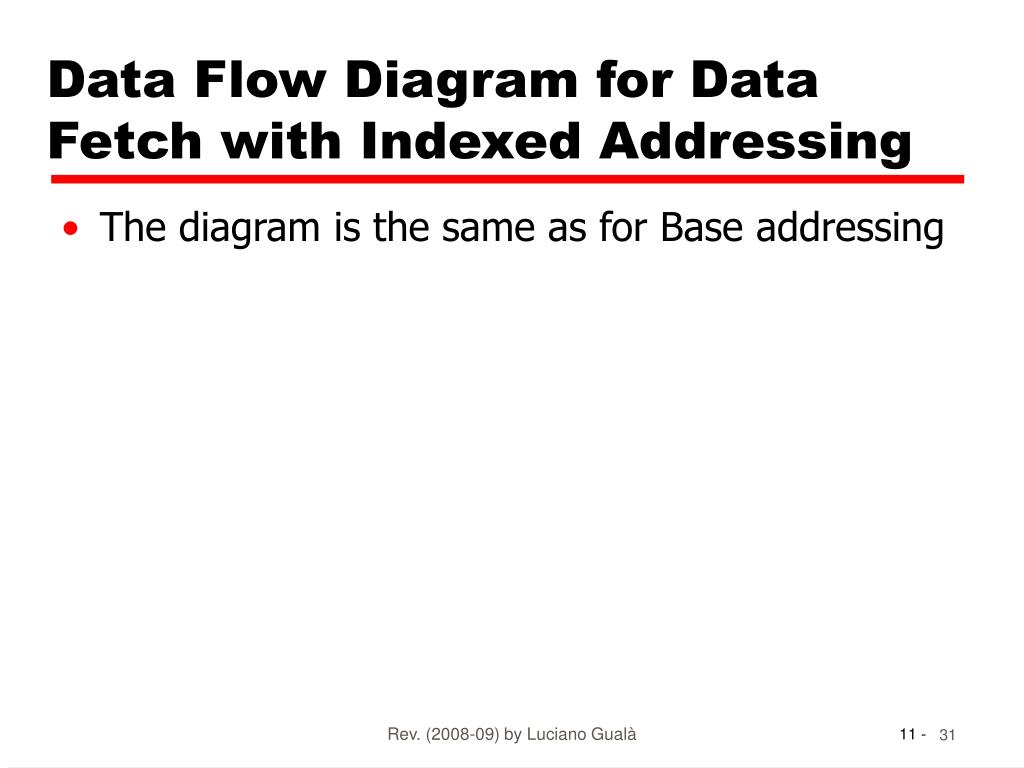 Data Flow Diagram for Data Fetch with Indexed Addressing

• The diagram is the same as for Base addressing

Rev. (2008-09) by Luciano Gualà

11 - 31